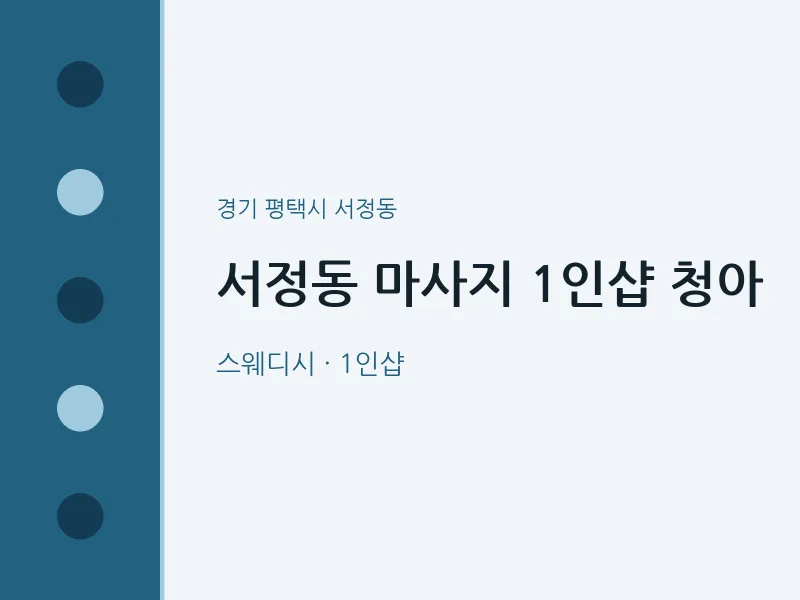 경기 평택시 서정동

서정동 마사지 1인샵 청아

스웨디시 · 1인샵